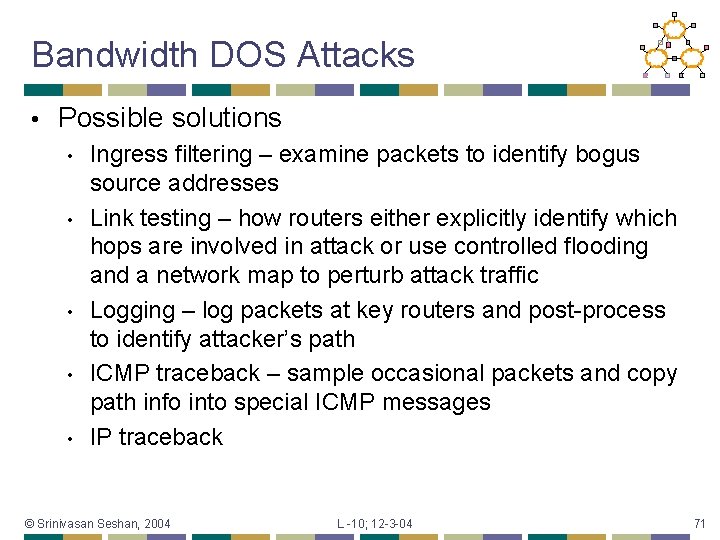 Bandwidth DOS Attacks

• Possible solutions
  • Ingress filtering – examine packets to identify bogus source addresses
  • Link testing – how routers either explicitly identify which hops are involved in attack or use controlled flooding and a network map to perturb attack traffic
  • Logging – log packets at key routers and post-process to identify attacker's path
  • ICMP traceback – sample occasional packets and copy path info into special ICMP messages
  • IP traceback

© Srinivasan Seshan, 2004

L -10; 12-3-04

71